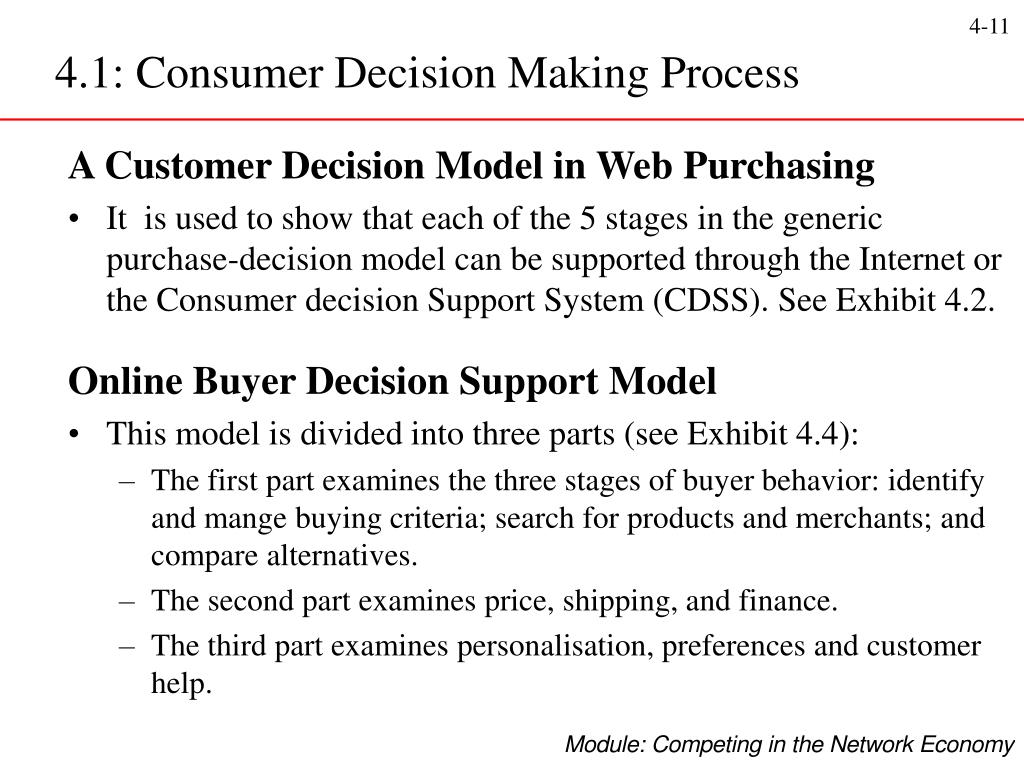 4-11

4.1: Consumer Decision Making Process

A Customer Decision Model in Web Purchasing

• It is used to show that each of the 5 stages in the generic purchase-decision model can be supported through the Internet or the Consumer decision Support System (CDSS). See Exhibit 4.2.

Online Buyer Decision Support Model

• This model is divided into three parts (see Exhibit 4.4):
 – The first part examines the three stages of buyer behavior: identify and mange buying criteria; search for products and merchants; and compare alternatives.
 – The second part examines price, shipping, and finance.
 – The third part examines personalisation, preferences and customer help.

Module: Competing in the Network Economy